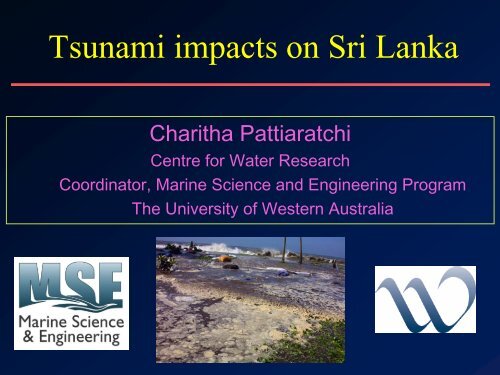 Tsunami impacts on Sri Lanka

Charitha Pattiaratchi
Centre for Water Research
Coordinator, Marine Science and Engineering Program
The University of Western Australia

MSE
Marine Science
& Engineering